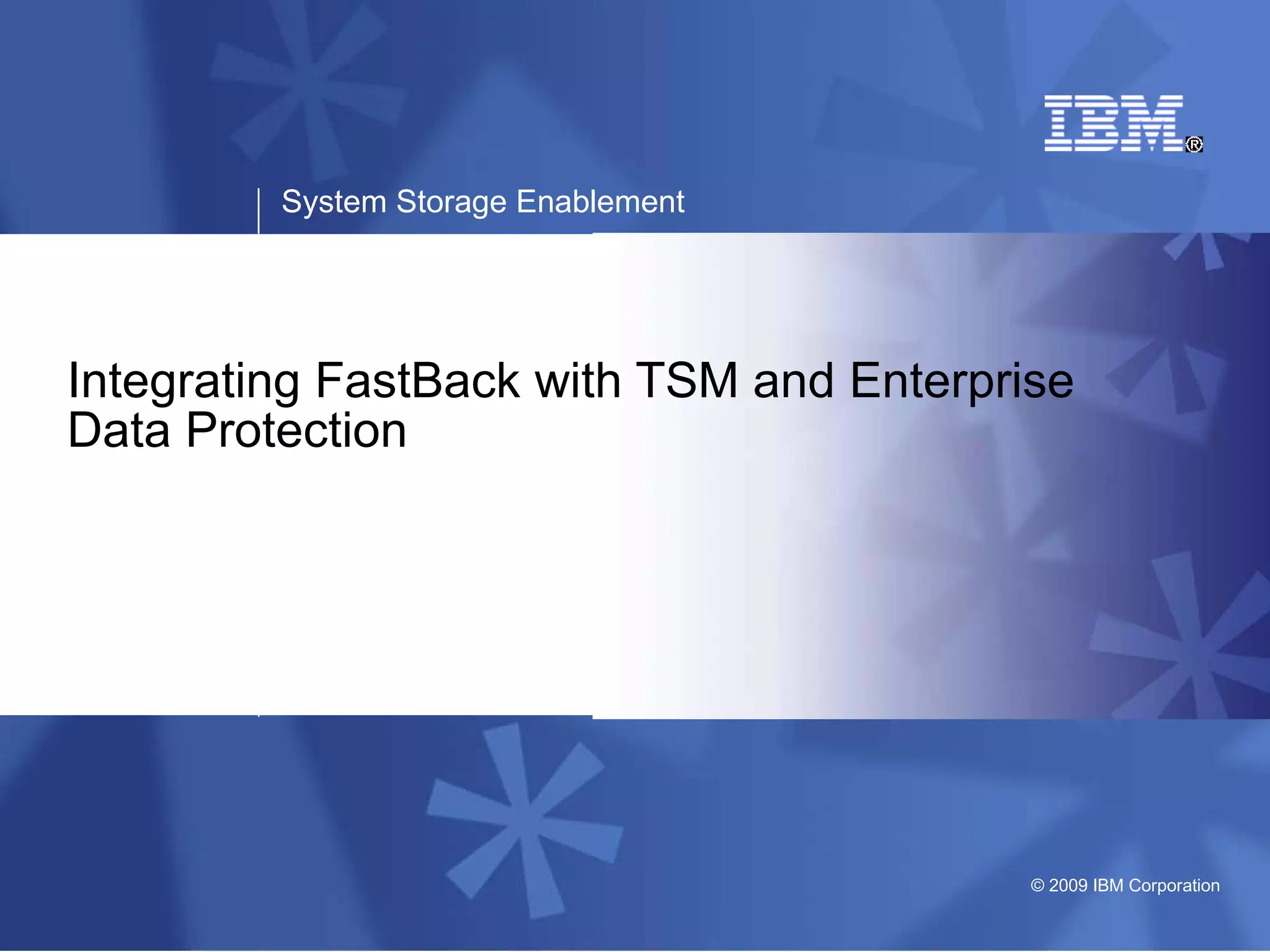 IBM®

System Storage Enablement

Integrating FastBack with TSM and Enterprise Data Protection

© 2009 IBM Corporation